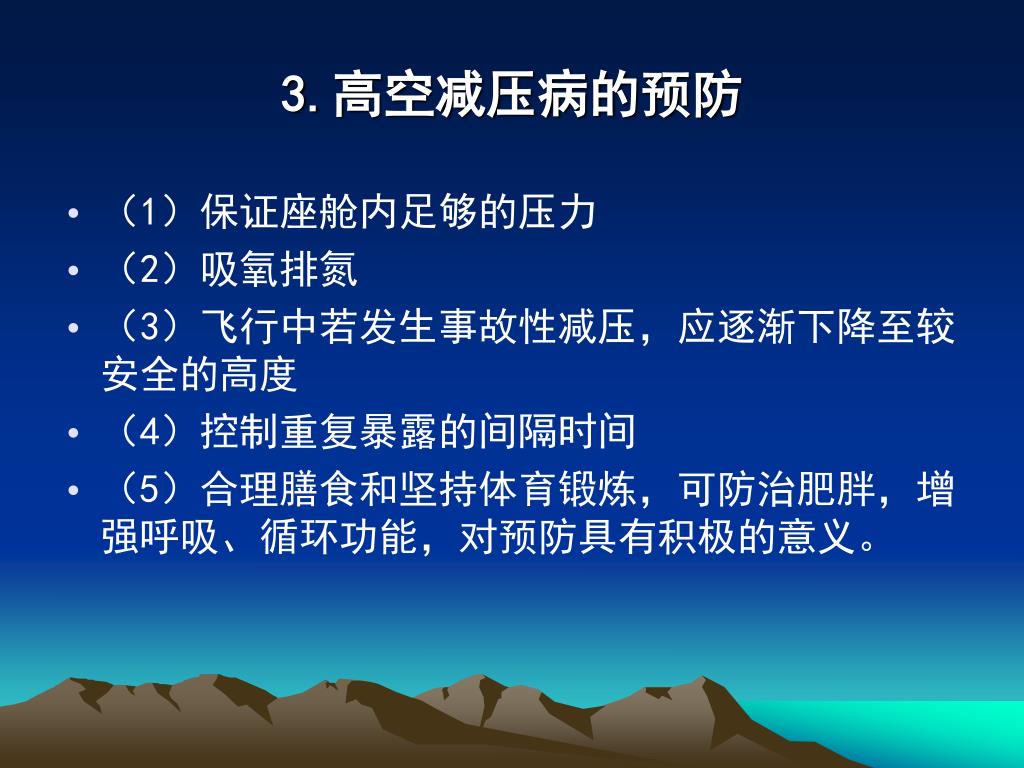 3. 高空减压病的预防

• （1）保证座舱内足够的压力
• （2）吸氧排氮
• （3）飞行中若发生事故性减压，应逐渐下降至较安全的高度
• （4）控制重复暴露的间隔时间
• （5）合理膳食和坚持体育锻炼，可防治肥胖，增强呼吸、循环功能，对预防具有积极的意义。